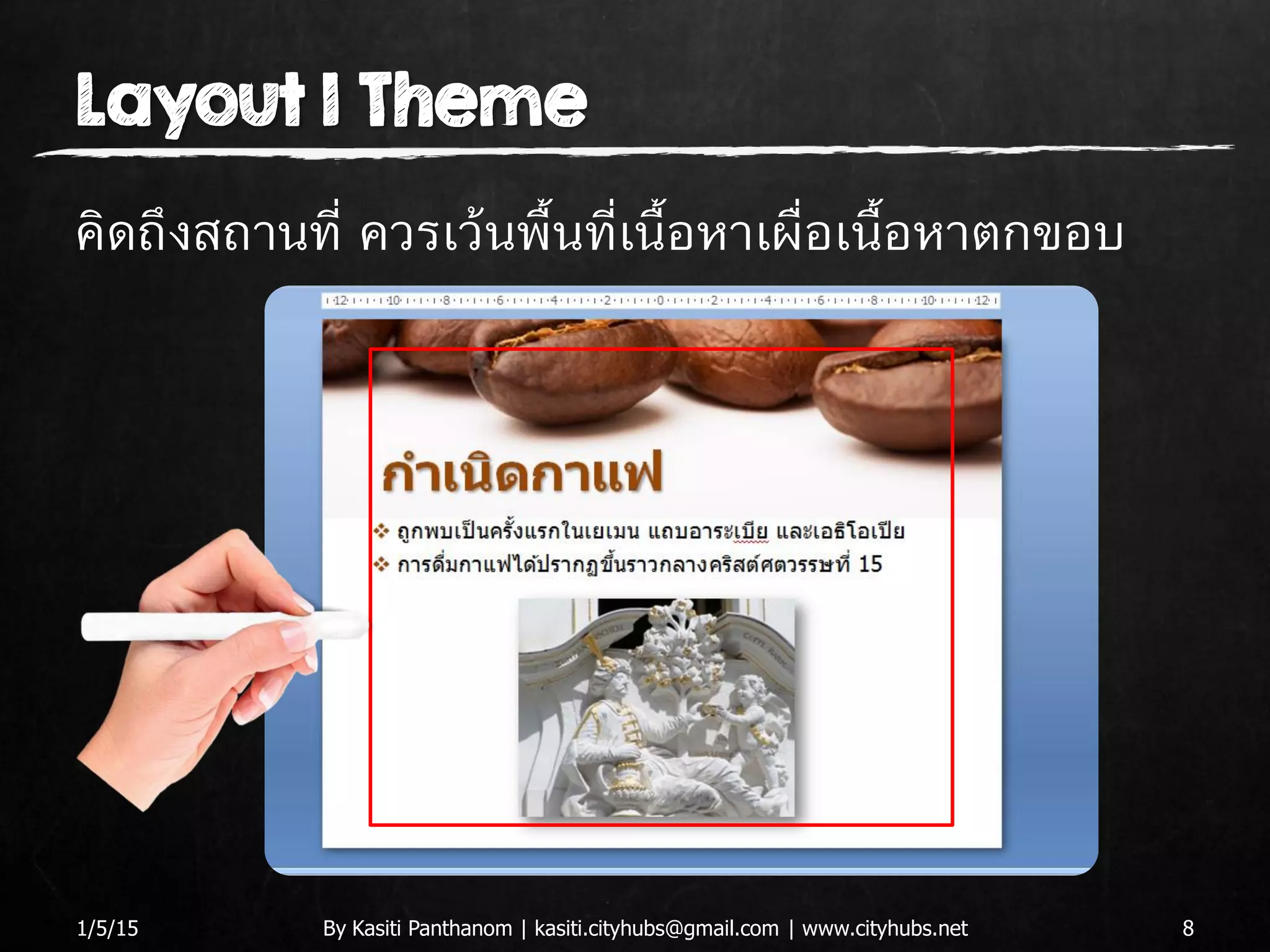 Layout I Theme

คิดถึงสถานที่ ควรเว้นพื้นที่เนื้อหาเผื่อเนื้อหาตกขอบ

12 10 8 6 4 2 0 2 4 6 8 10 12

กำเนิดกาแฟ

❖ ถูกพบเป็นครั้งแรกในเยเมน แถบอาระเบีย และเอธิโอเปีย
❖ การดื่มกาแฟได้ปรากฏขึ้นราวกลางคริสต์ศตวรรษที่ 15

1/5/15 By Kasiti Panthanom | kasiti.cityhubs@gmail.com | www.cityhubs.net 8